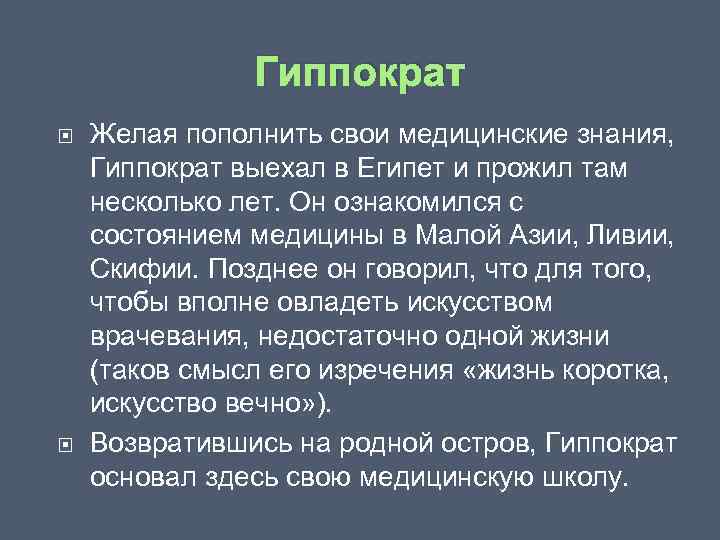 Гиппократ

Желая пополнить свои медицинские знания, Гиппократ выехал в Египет и прожил там несколько лет. Он ознакомился с состоянием медицины в Малой Азии, Ливии, Скифии. Позднее он говорил, что для того, чтобы вполне овладеть искусством врачевания, недостаточно одной жизни (таков смысл его изречения «жизнь коротка, искусство вечно»).

Возвратившись на родной остров, Гиппократ основал здесь свою медицинскую школу.